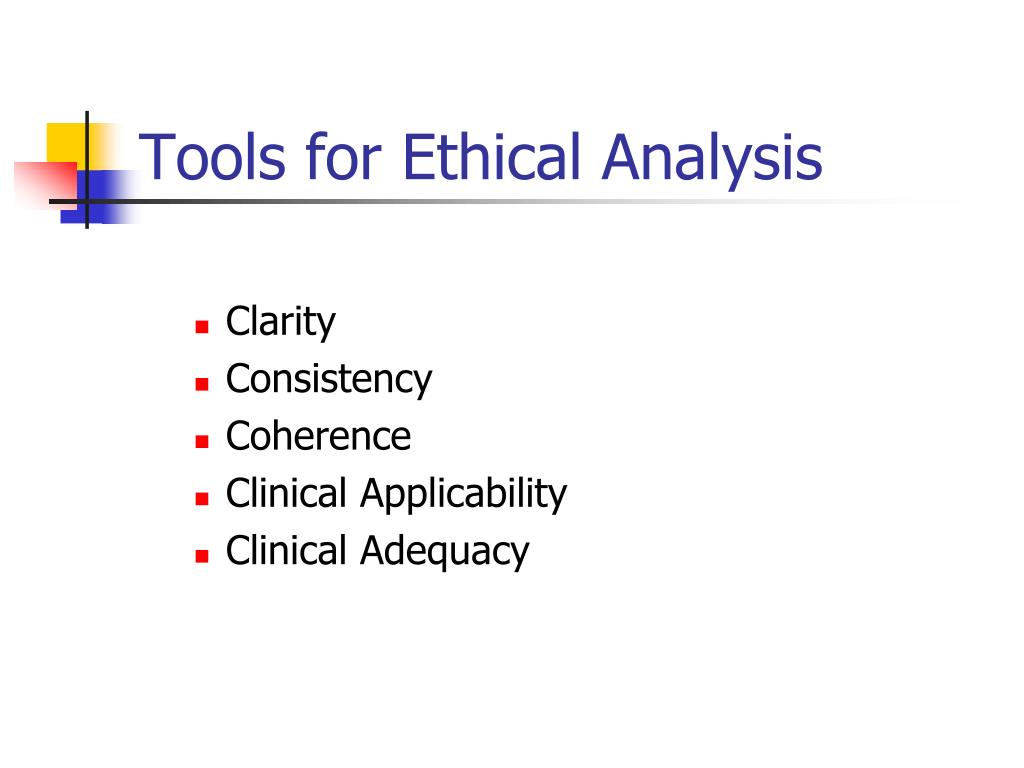 Tools for Ethical Analysis

- Clarity
- Consistency
- Coherence
- Clinical Applicability
- Clinical Adequacy